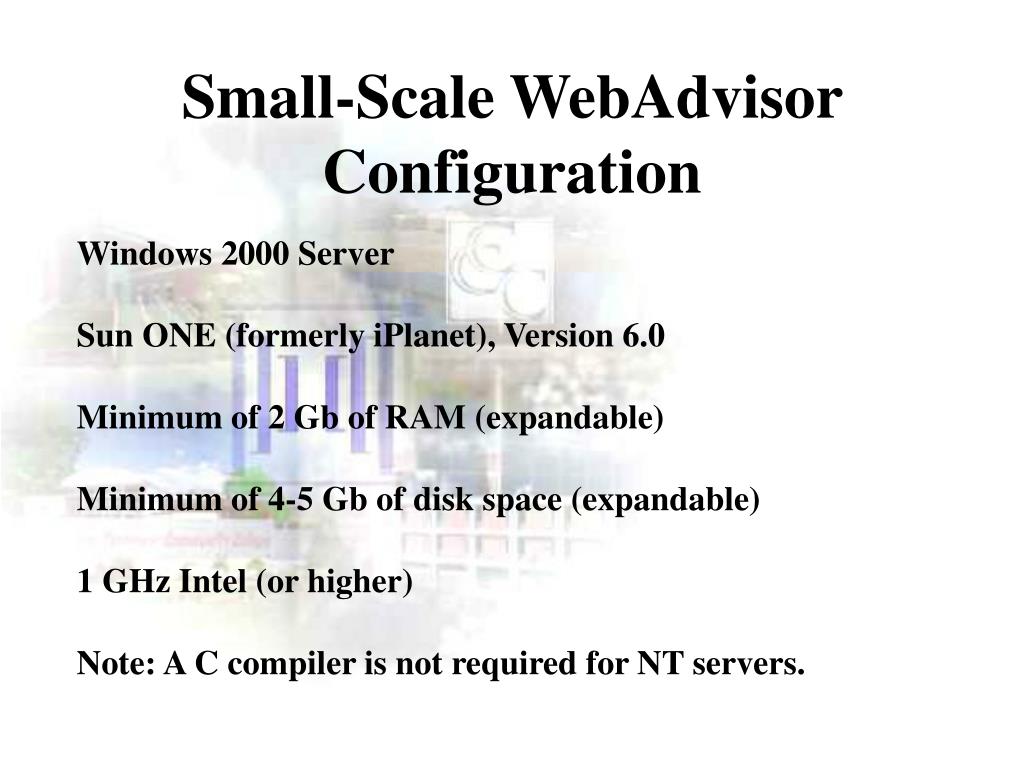 Small-Scale WebAdvisor Configuration

Windows 2000 Server

Sun ONE (formerly iPlanet), Version 6.0

Minimum of 2 Gb of RAM (expandable)

Minimum of 4-5 Gb of disk space (expandable)

1 GHz Intel (or higher)

Note: A C compiler is not required for NT servers.